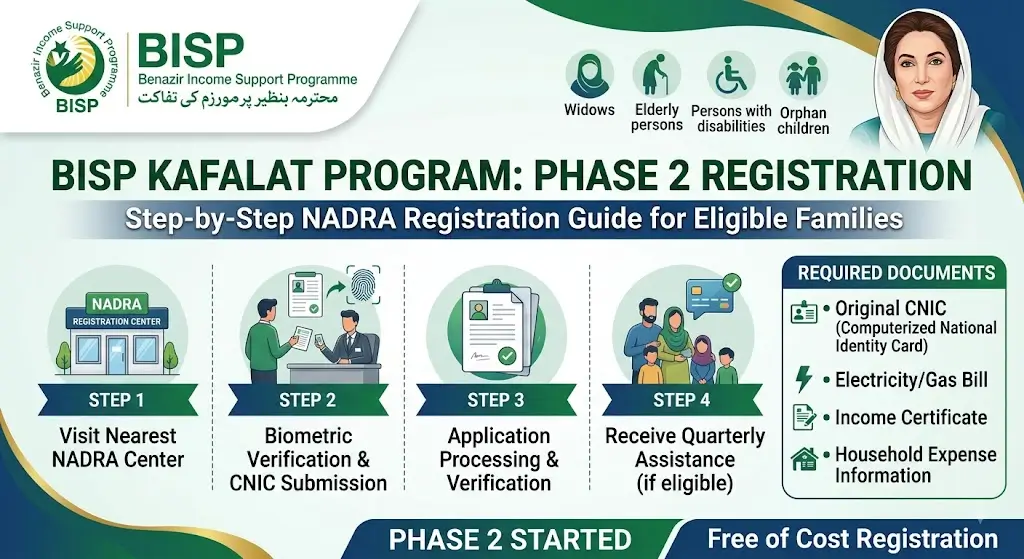 Benazir Income Support Programme
BISP

BISP
Benazir Income Support Programme
محترمہ بنظیر پرمورزم کی تفاکت

Widows
Elderly persons
Persons with disabilities
Orphan children

BISP KAFALAT PROGRAM: PHASE 2 REGISTRATION
Step-by-Step NADRA Registration Guide for Eligible Families

NADRA
REGISTRATION CENTER

STEP 1
Visit Nearest NADRA Center

STEP 2
Biometric Verification & CNIC Submission

STEP 3
Application Processing & Verification

STEP 4
Receive Quarterly Assistance (if eligible)

REQUIRED DOCUMENTS
• Original CNIC (Computerized National Identity Card)
• Electricity/Gas Bill
• Income Certificate
• Household Expense Information

PHASE 2 STARTED
Free of Cost Registration